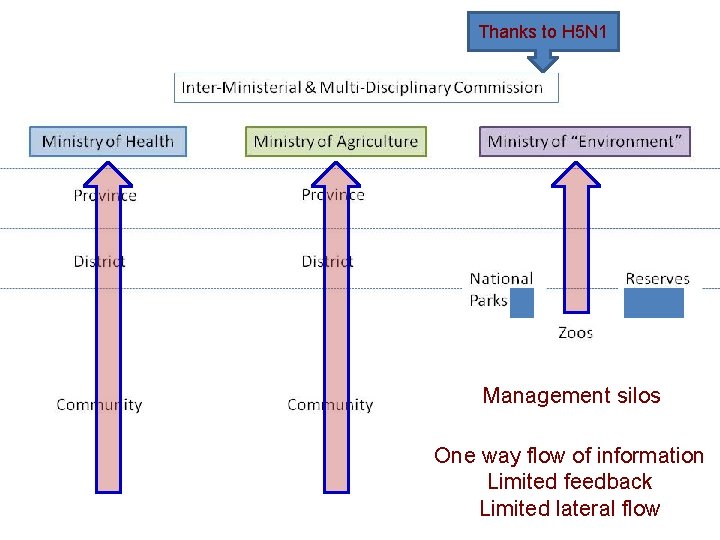 Thanks to H5N1

Inter-Ministerial & Multi-Disciplinary Commission

Ministry of Health

Ministry of Agriculture

Ministry of "Environment"

Province

Province

District

District

National Parks

Reserves

Zoos

Community

Community

Management silos

One way flow of information
Limited feedback
Limited lateral flow